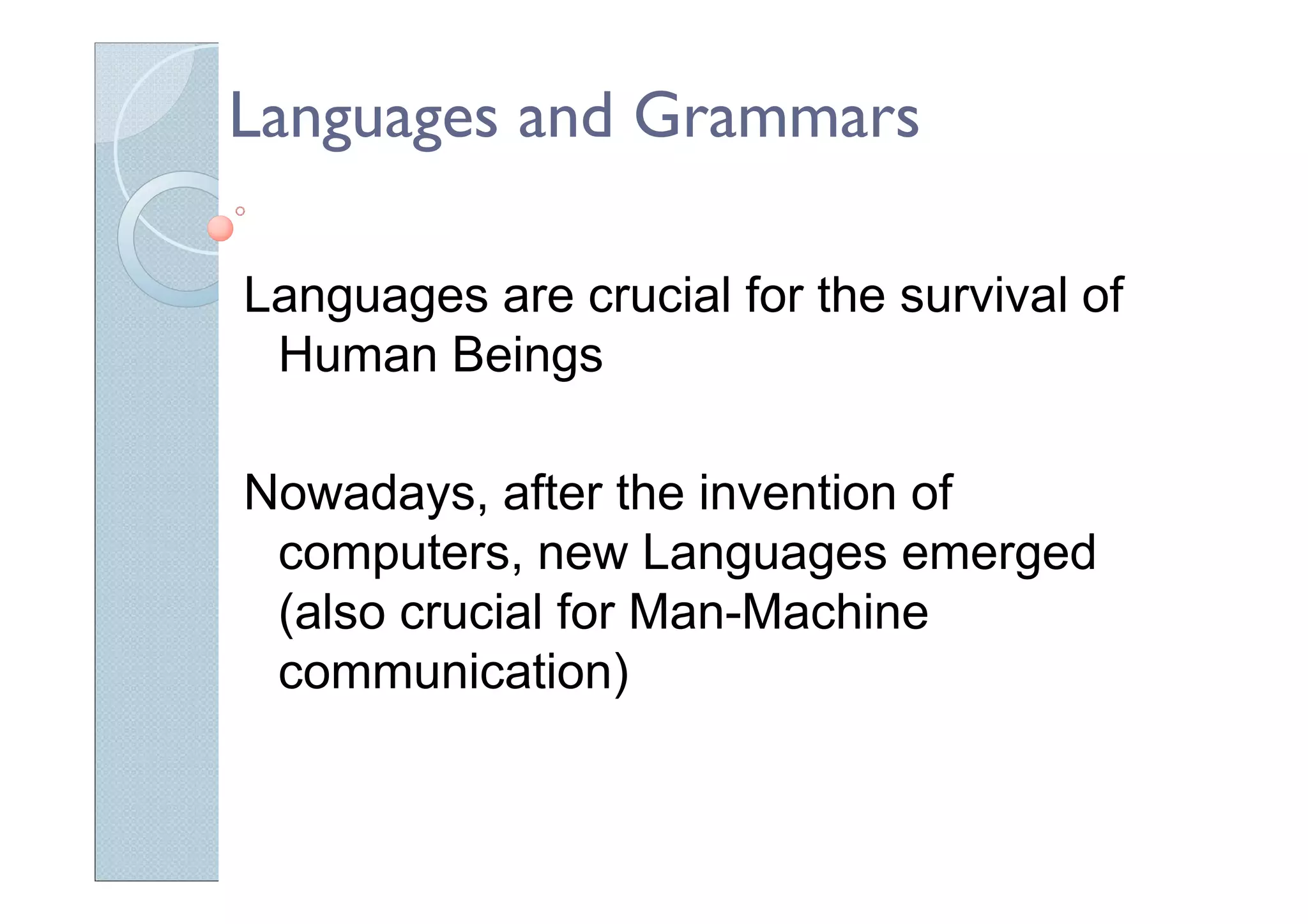 Languages and Grammars

Languages are crucial for the survival of Human Beings

Nowadays, after the invention of computers, new Languages emerged (also crucial for Man-Machine communication)